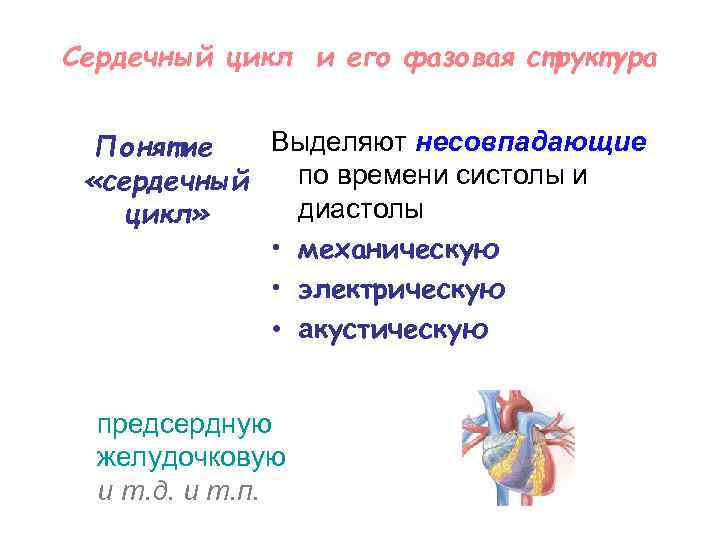 Сердечный цикл и его фазовая структура

Понятие «сердечный цикл»

Выделяют несовпадающие по времени систолы и диастолы

• механическую
• электрическую
• акустическую

предсердную
желудочковую
и т.д. и т.п.